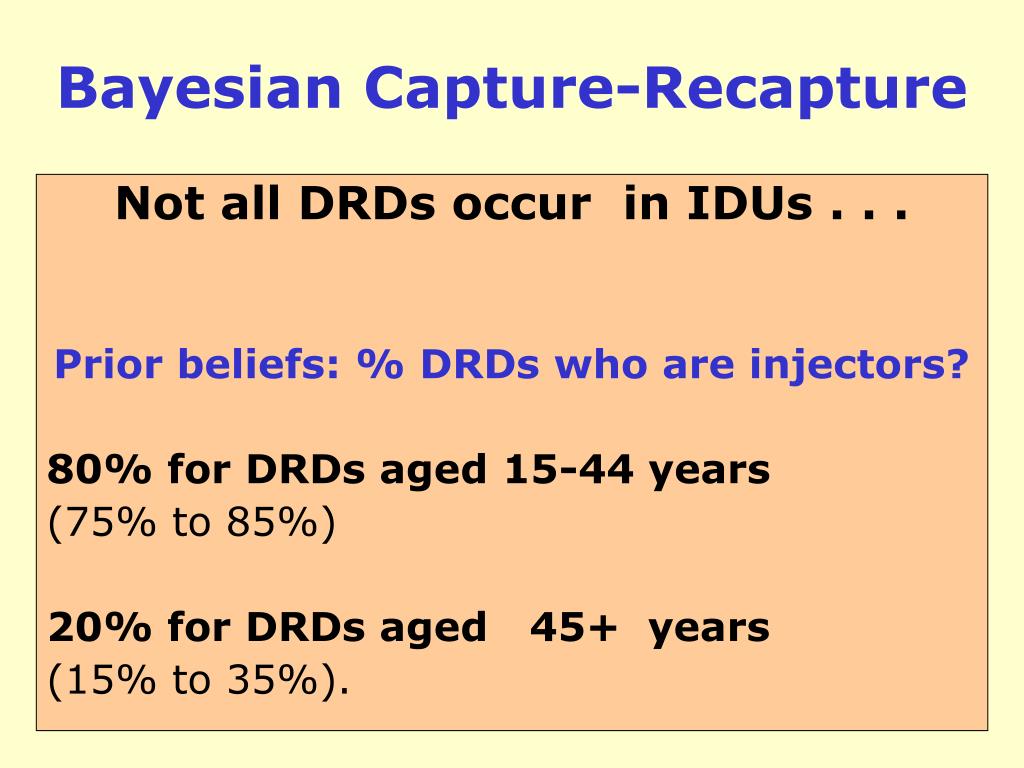 Bayesian Capture-Recapture

Not all DRDs occur in IDUs . . .

Prior beliefs: % DRDs who are injectors?

80% for DRDs aged 15-44 years
(75% to 85%)

20% for DRDs aged 45+ years
(15% to 35%).